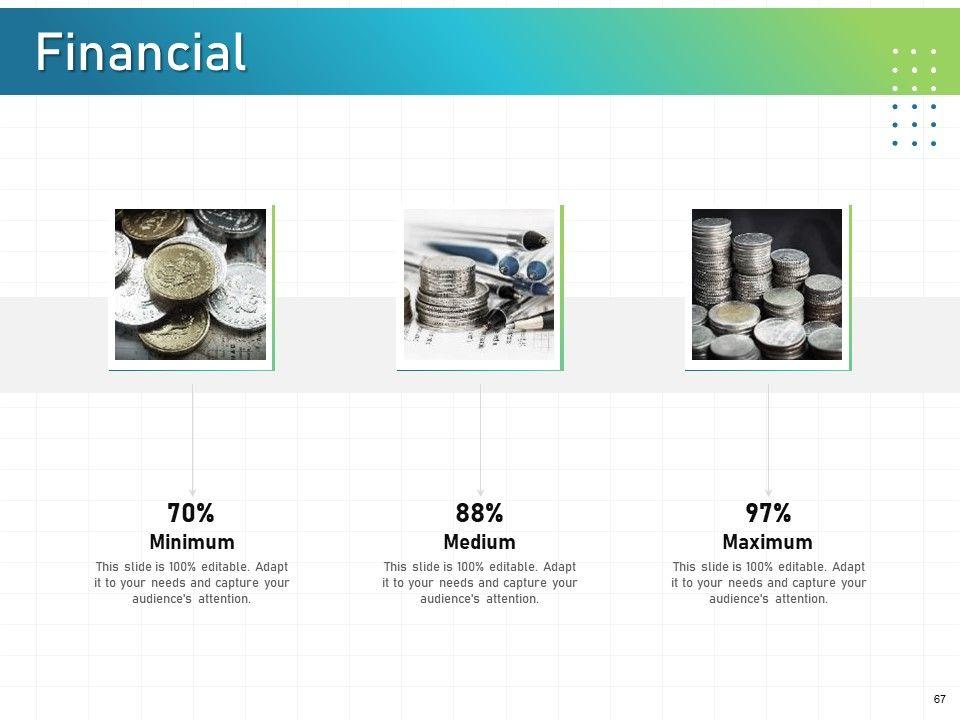 Financial

70%
Minimum
This slide is 100% editable. Adapt it to your needs and capture your audience's attention.

88%
Medium
This slide is 100% editable. Adapt it to your needs and capture your audience's attention.

97%
Maximum
This slide is 100% editable. Adapt it to your needs and capture your audience's attention.

67